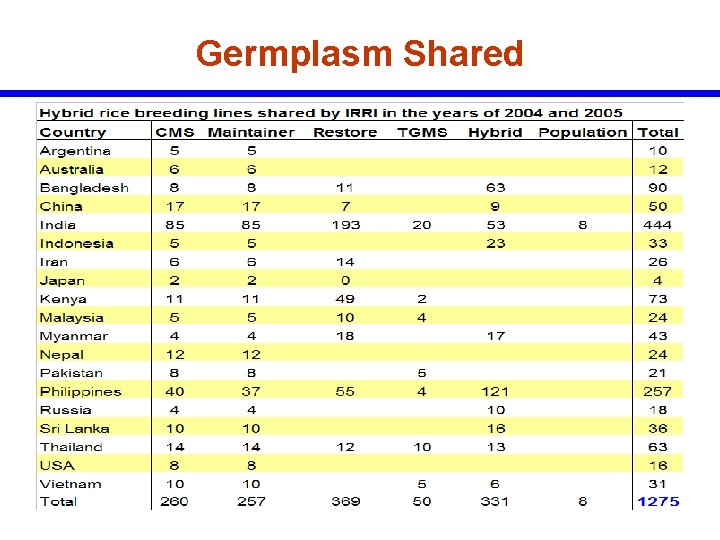 Germplasm Shared

Hybrid rice breeding lines shared by IRRI in the years of 2004 and 2005

| Country | CMS | Maintainer | Restore | TGMS | Hybrid | Population | Total |
|---|---|---|---|---|---|---|---|
| Argentina | 5 | 5 | | | | | 10 |
| Australia | 6 | 6 | | | | | 12 |
| Bangladesh | 8 | 8 | 11 | | 63 | | 90 |
| China | 17 | 17 | 7 | | 9 | | 50 |
| India | 85 | 85 | 193 | 20 | 53 | 8 | 444 |
| Indonesia | 5 | 5 | | | 23 | | 33 |
| Iran | 6 | 6 | 14 | | | | 26 |
| Japan | 2 | 2 | 0 | | | | 4 |
| Kenya | 11 | 11 | 49 | 2 | | | 73 |
| Malaysia | 5 | 5 | 10 | 4 | | | 24 |
| Myanmar | 4 | 4 | 18 | | 17 | | 43 |
| Nepal | 12 | 12 | | | | | 24 |
| Pakistan | 8 | 8 | | 5 | | | 21 |
| Philippines | 40 | 37 | 55 | 4 | 121 | | 257 |
| Russia | 4 | 4 | | | 10 | | 18 |
| Sri Lanka | 10 | 10 | | | 16 | | 36 |
| Thailand | 14 | 14 | 12 | 10 | 13 | | 63 |
| USA | 8 | 8 | | | | | 16 |
| Vietnam | 10 | 10 | | 5 | 6 | | 31 |
| Total | 260 | 257 | 369 | 50 | 331 | 8 | 1275 |